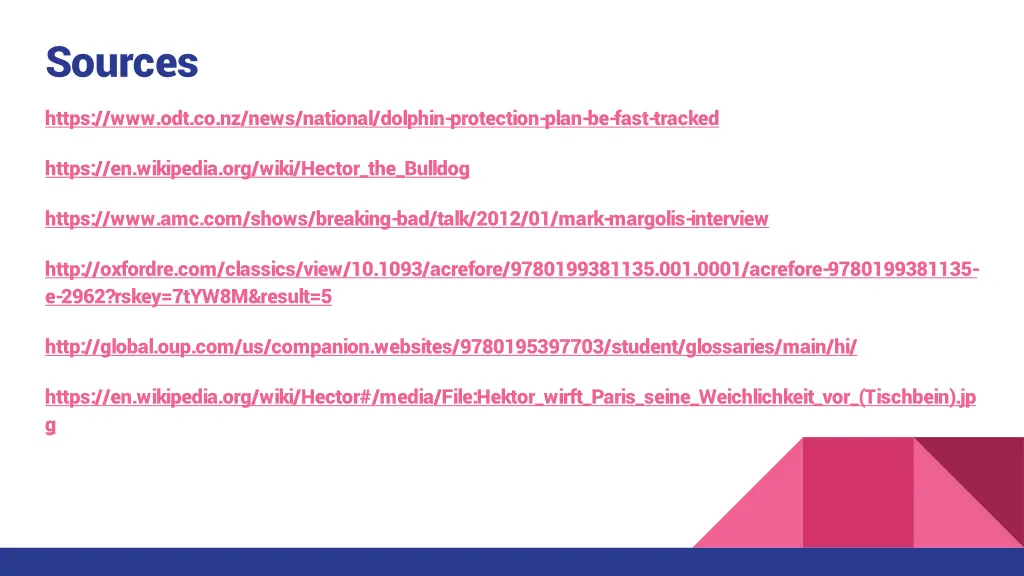 Sources

https://www.odt.co.nz/news/national/dolphin-protection-plan-be-fast-tracked

https://en.wikipedia.org/wiki/Hector_the_Bulldog

https://www.amc.com/shows/breaking-bad/talk/2012/01/mark-margolis-interview

http://oxfordre.com/classics/view/10.1093/acrefore/9780199381135.001.0001/acrefore-9780199381135-e-2962?rskey=7tYW8M&result=5

http://global.oup.com/us/companion.websites/9780195397703/student/glossaries/main/hi/

https://en.wikipedia.org/wiki/Hector#/media/File:Hektor_wirft_Paris_seine_Weichlichkeit_vor_(Tischbein).jpg